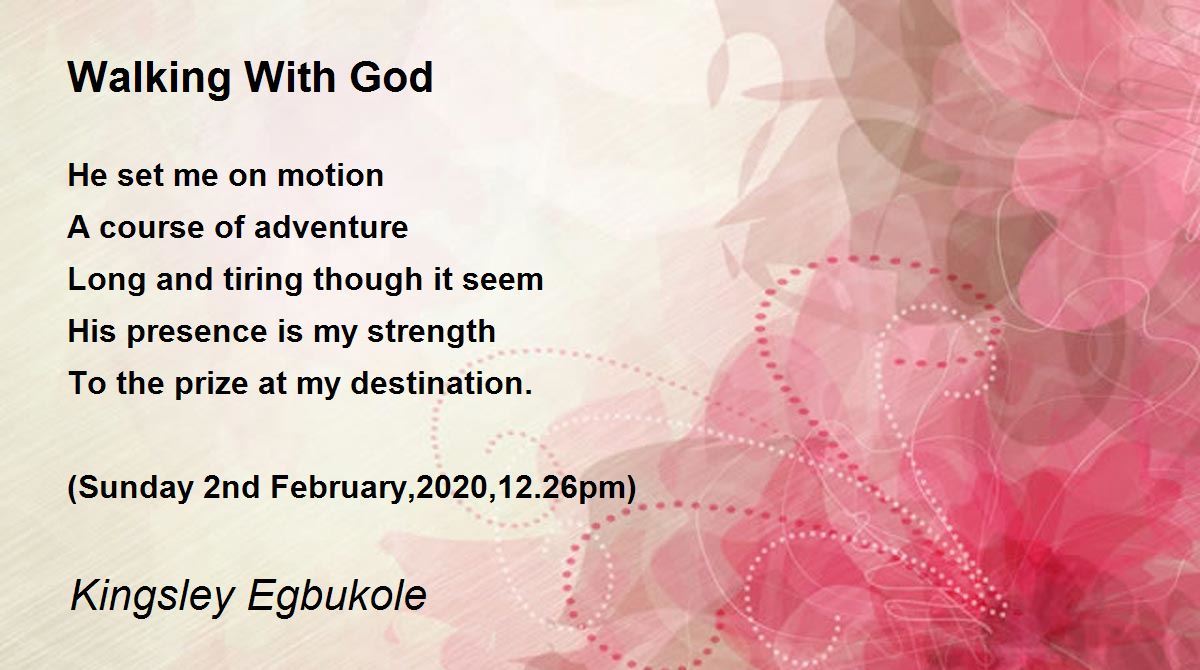 Walking With God

He set me on motion
A course of adventure
Long and tiring though it seem
His presence is my strength
To the prize at my destination.

(Sunday 2nd February,2020,12.26pm)

Kingsley Egbukole